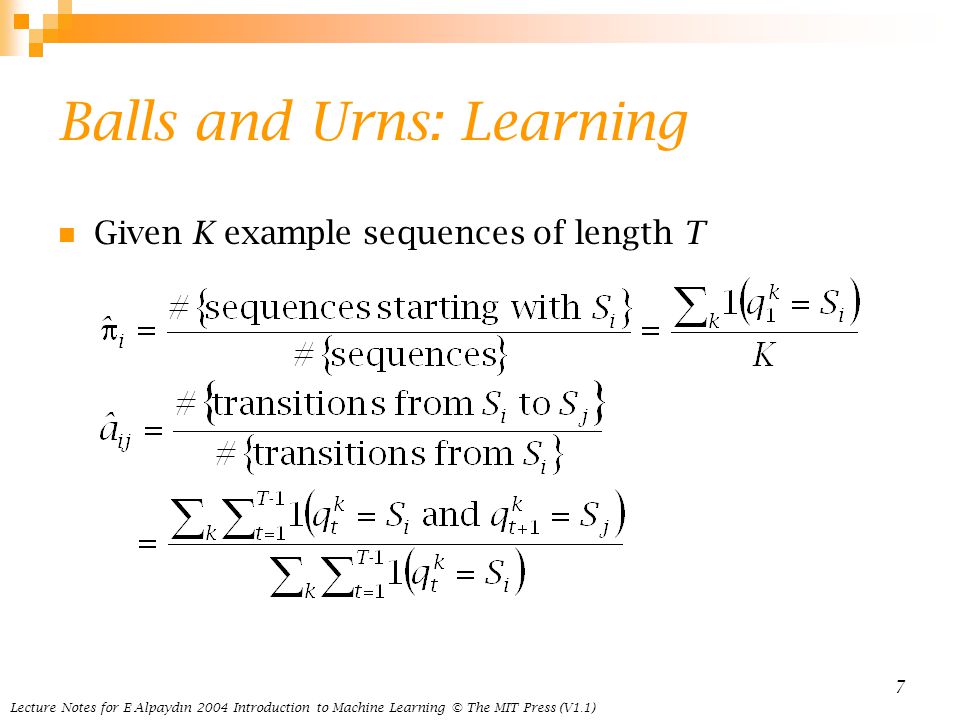 Balls and Urns: Learning

Given $K$ example sequences of length $T$

$\hat{\pi}_i = \frac{\#\{\text{sequences starting with } S_i\}}{\#\{\text{sequences}\}} = \frac{\sum_k 1(q_1^k = S_i)}{K}$

$\hat{a}_{ij} = \frac{\#\{\text{transitions from } S_i \text{ to } S_j\}}{\#\{\text{transitions from } S_i\}}$

$= \frac{\sum_k \sum_{t=1}^{T-1} 1(q_t^k = S_i \text{ and } q_{t+1}^k = S_j)}{\sum_k \sum_{t=1}^{T-1} 1(q_t^k = S_i)}$

7

Lecture Notes for E Alpaydın 2004 Introduction to Machine Learning © The MIT Press (V1.1)